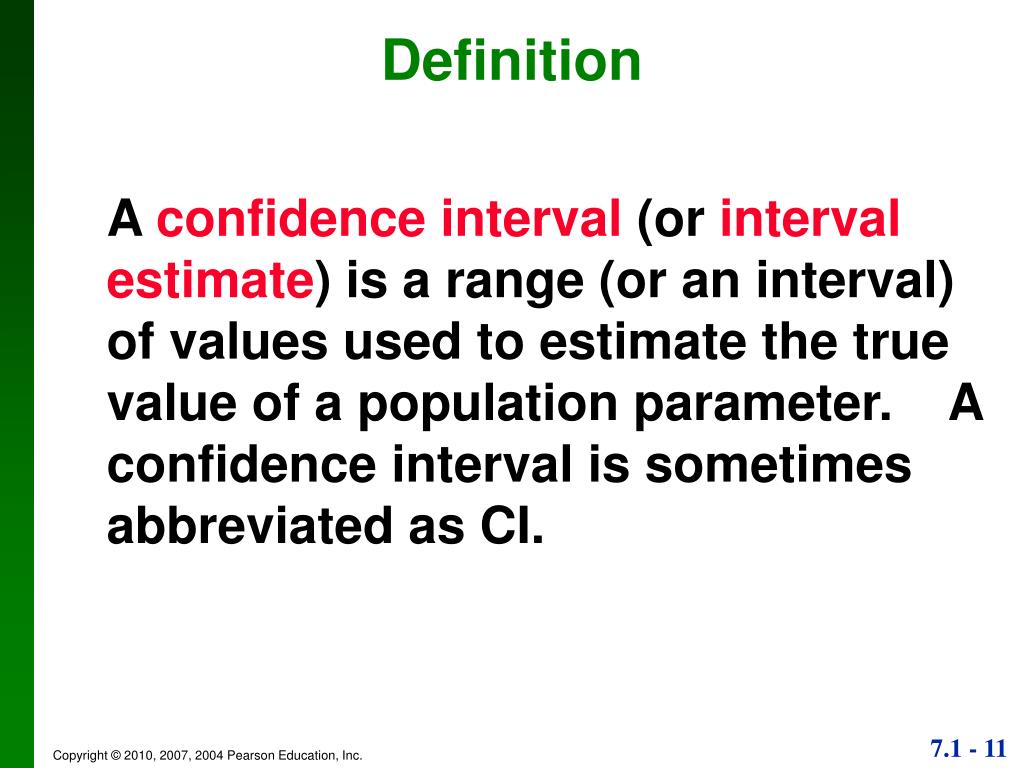 Definition

A confidence interval (or interval estimate) is a range (or an interval) of values used to estimate the true value of a population parameter. A confidence interval is sometimes abbreviated as CI.

Copyright © 2010, 2007, 2004 Pearson Education, Inc.

7.1 - 11